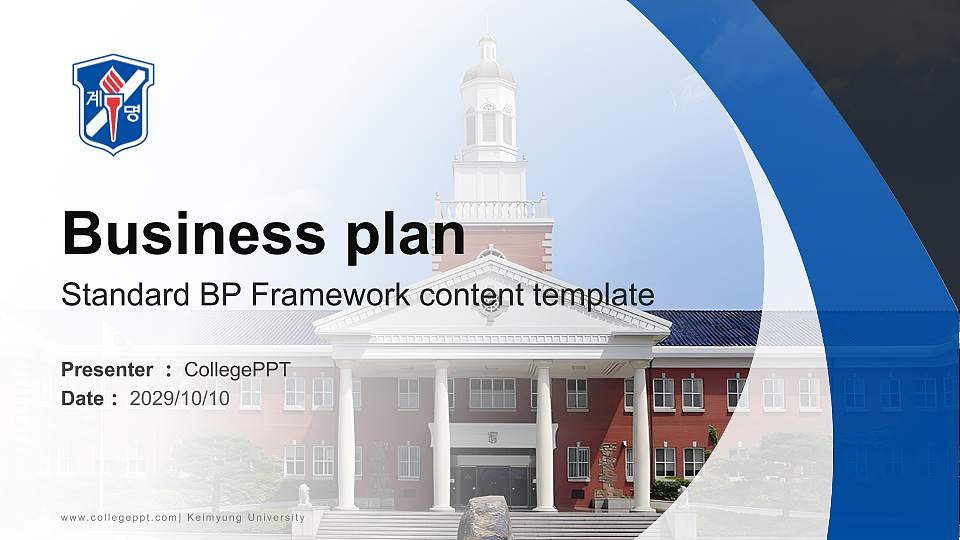 계
명

Business plan

Standard BP Framework content template

Presenter ： CollegePPT

Date ： 2029/10/10

www.collegeppt.com| Keimyung University